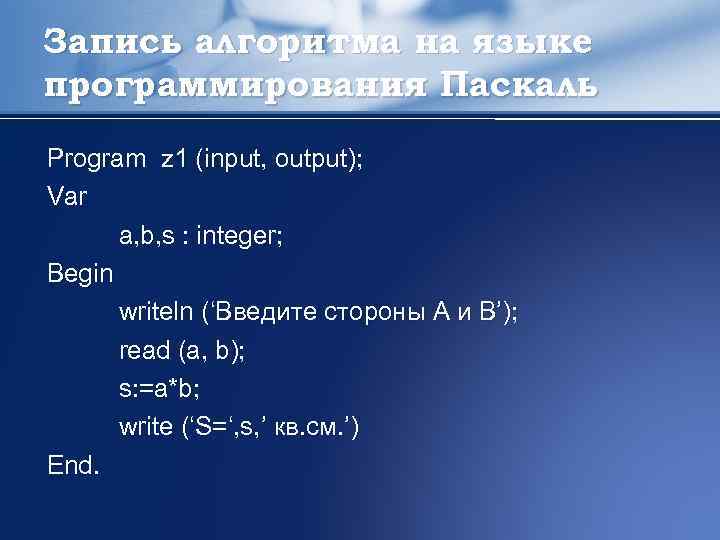 Запись алгоритма на языке программирования Паскаль

Program z1 (input, output);
Var
a,b,s : integer;
Begin
writeln (‘Введите стороны А и В’);
read (a, b);
s:=a*b;
write (‘S=‘,s,’ кв.см.’)
End.